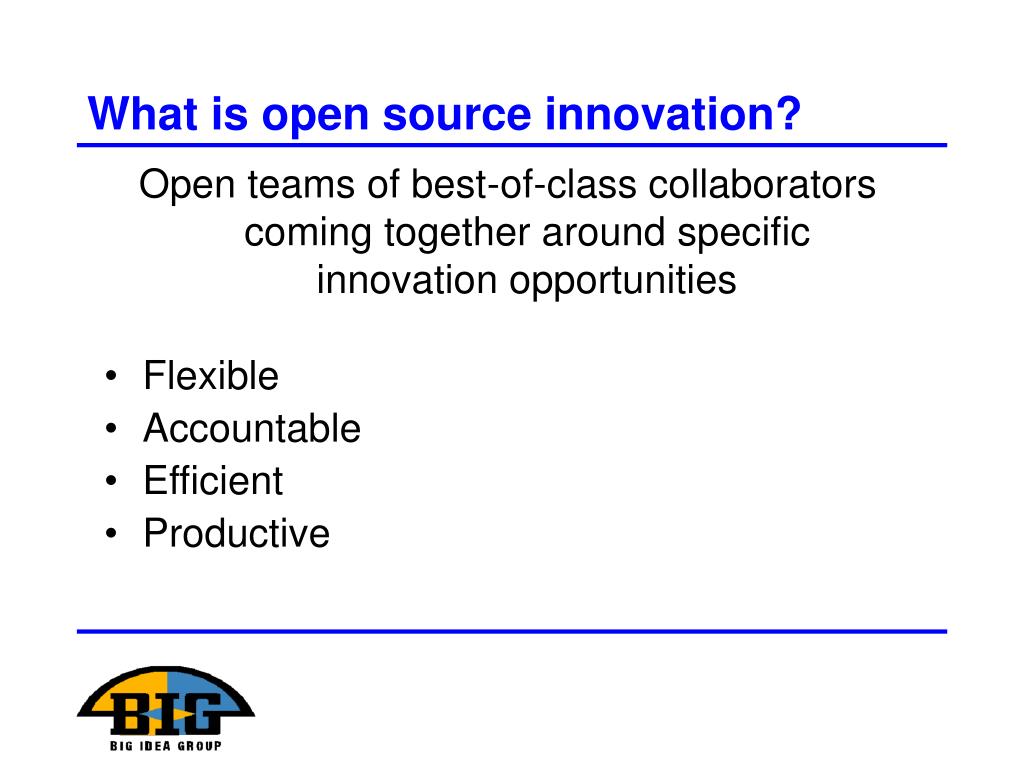 What is open source innovation?

Open teams of best-of-class collaborators coming together around specific innovation opportunities

• Flexible
• Accountable
• Efficient
• Productive

BIG
BIG IDEA GROUP